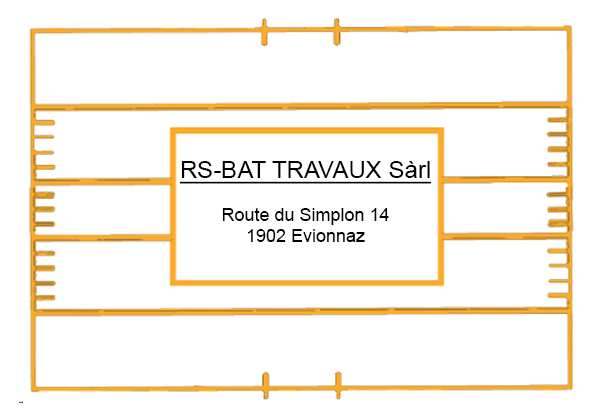 RS-BAT TRAVAUX Sàrl

Route du Simplon 14
1902 Evionnaz